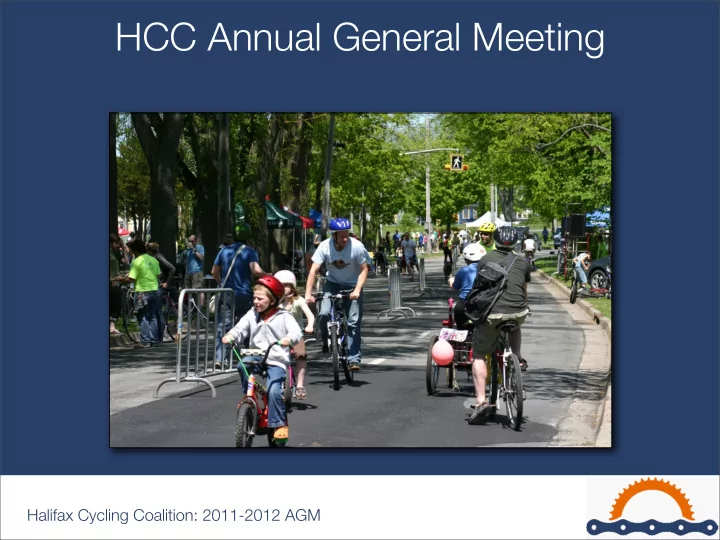 HCC Annual General Meeting

Halifax Cycling Coalition: 2011-2012 AGM